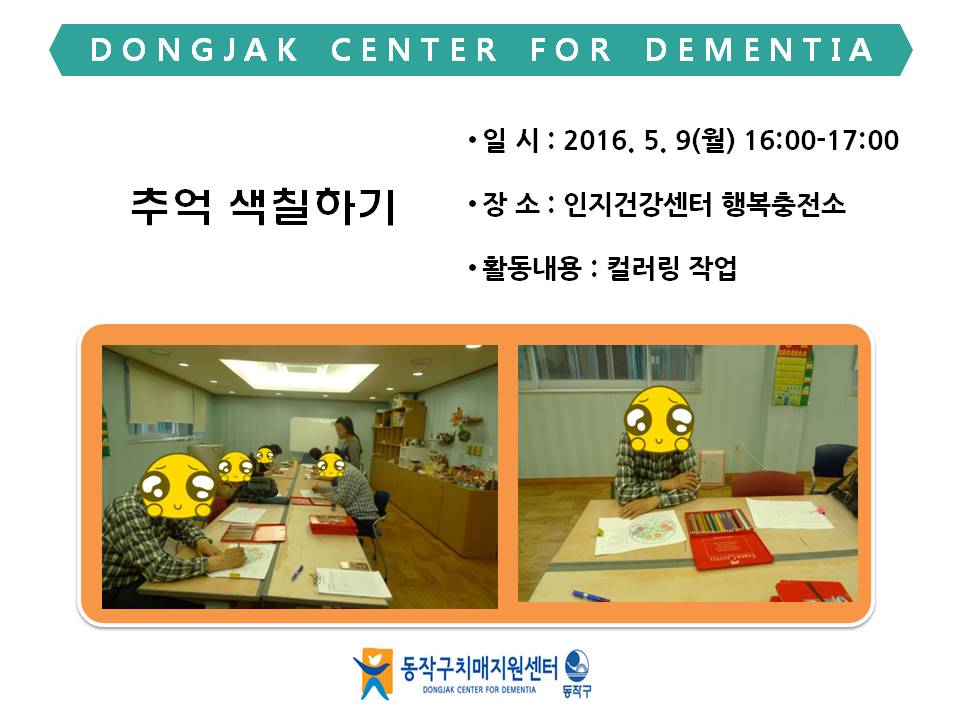 DONGJAK CENTER FOR DEMENTIA

추억 색칠하기

• 일 시 : 2016. 5. 9(월) 16:00-17:00

• 장 소 : 인지건강센터 행복충전소

• 활동내용 : 컬러링 작업

동작구치매지원센터
DONGJAK CENTER FOR DEMENTIA
동작구